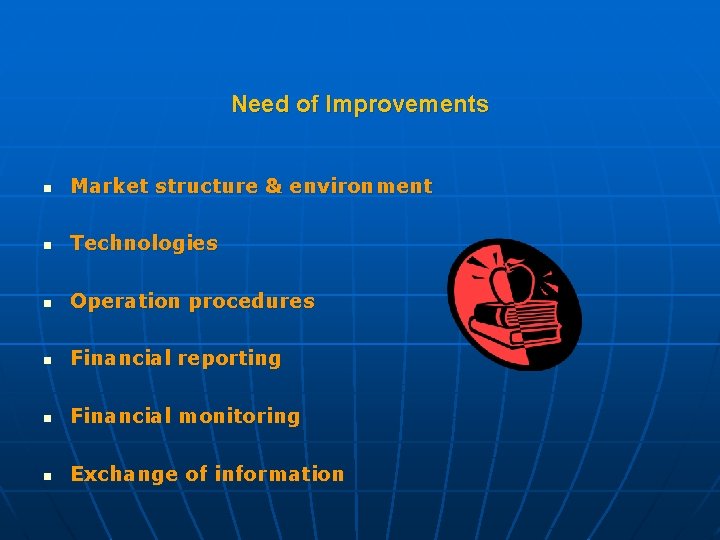 Need of Improvements

- Market structure & environment
- Technologies
- Operation procedures
- Financial reporting
- Financial monitoring
- Exchange of information